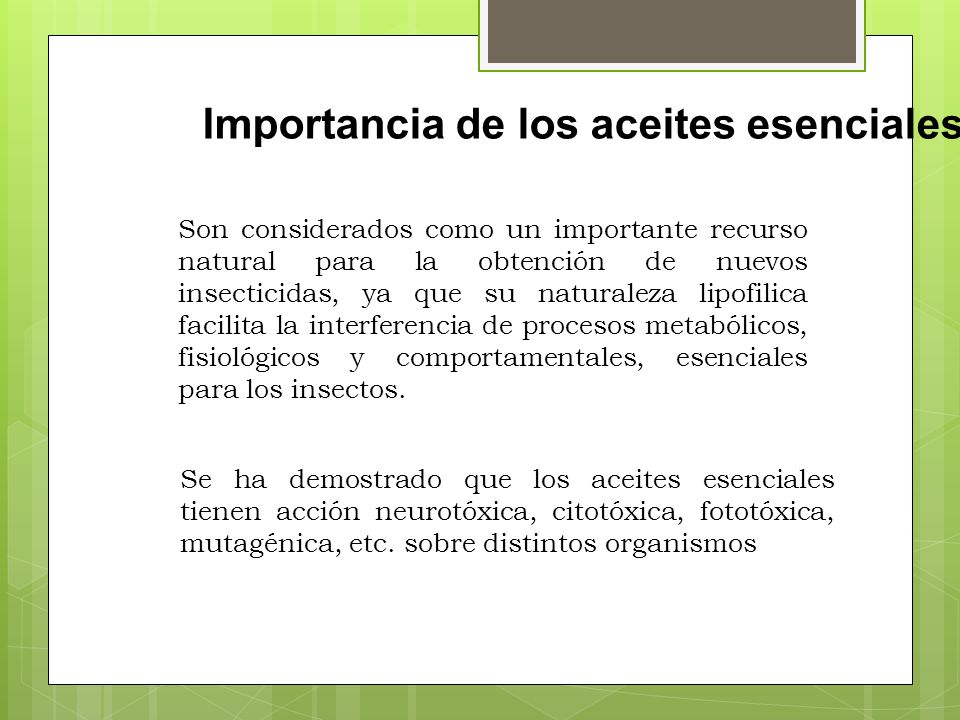 Importancia de los aceites esenciales

Son considerados como un importante recurso natural para la obtención de nuevos insecticidas, ya que su naturaleza lipofilica facilita la interferencia de procesos metabólicos, fisiológicos y comportamentales, esenciales para los insectos.

Se ha demostrado que los aceites esenciales tienen acción neurotóxica, citotóxica, fototóxica, mutagénica, etc. sobre distintos organismos